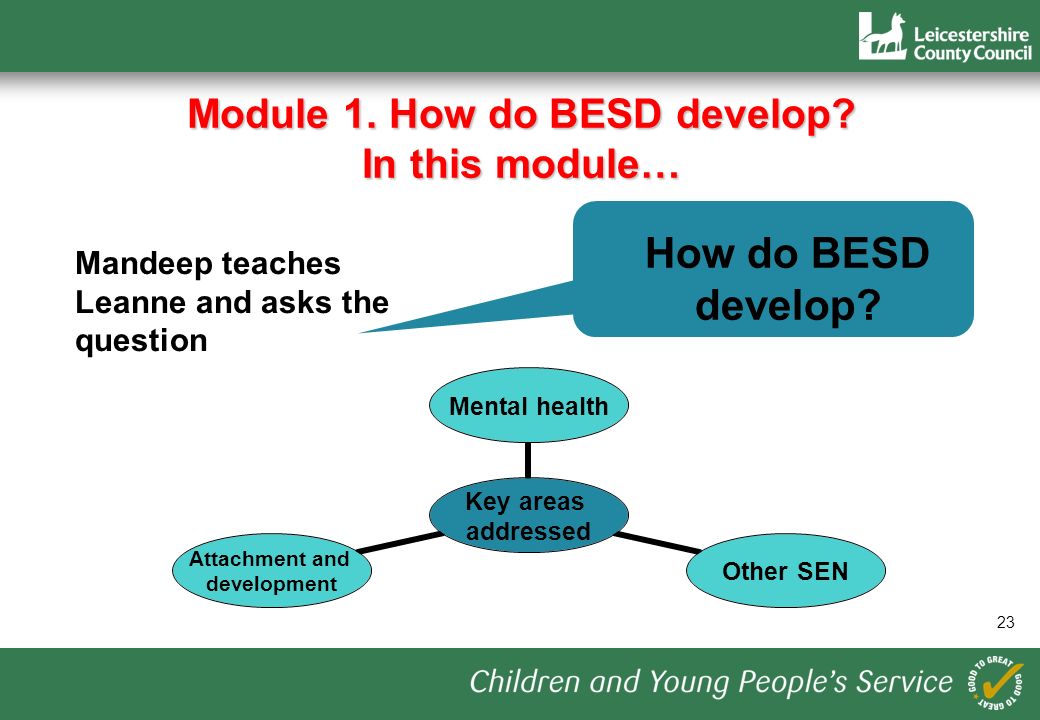 Leicestershire County Council

Module 1. How do BESD develop?
In this module…

Mandeep teaches Leanne and asks the question

How do BESD develop?

Mental health

Key areas addressed

Attachment and development

Other SEN

23

Children and Young People's Service

GOOD TO GREAT GOOD TO GREAT